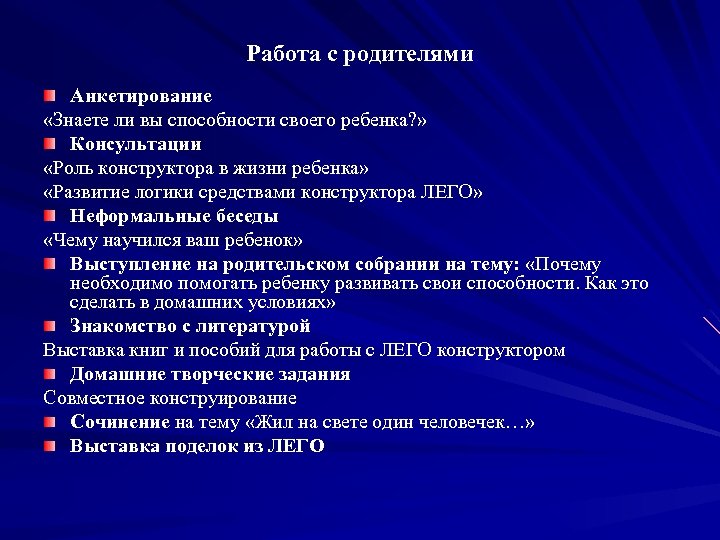 Работа с родителями

Анкетирование

«Знаете ли вы способности своего ребенка?»

Консультации

«Роль конструктора в жизни ребенка»

«Развитие логики средствами конструктора ЛЕГО»

Неформальные беседы

«Чему научился ваш ребенок»

Выступление на родительском собрании на тему: «Почему необходимо помогать ребенку развивать свои способности. Как это сделать в домашних условиях»

Знакомство с литературой

Выставка книг и пособий для работы с ЛЕГО конструктором

Домашние творческие задания

Совместное конструирование

Сочинение на тему «Жил на свете один человечек…»

Выставка поделок из ЛЕГО